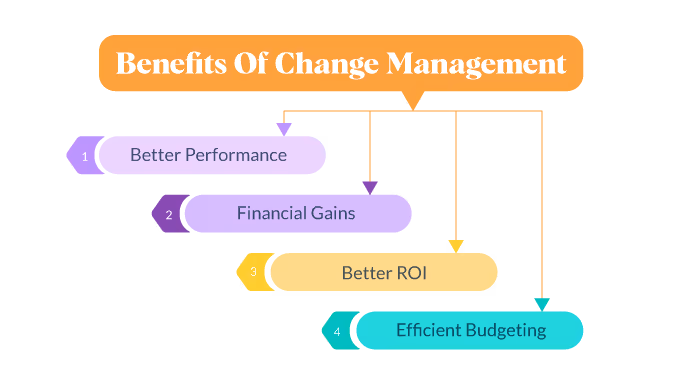 Benefits Of Change Management

1 Better Performance

2 Financial Gains

3 Better ROI

4 Efficient Budgeting